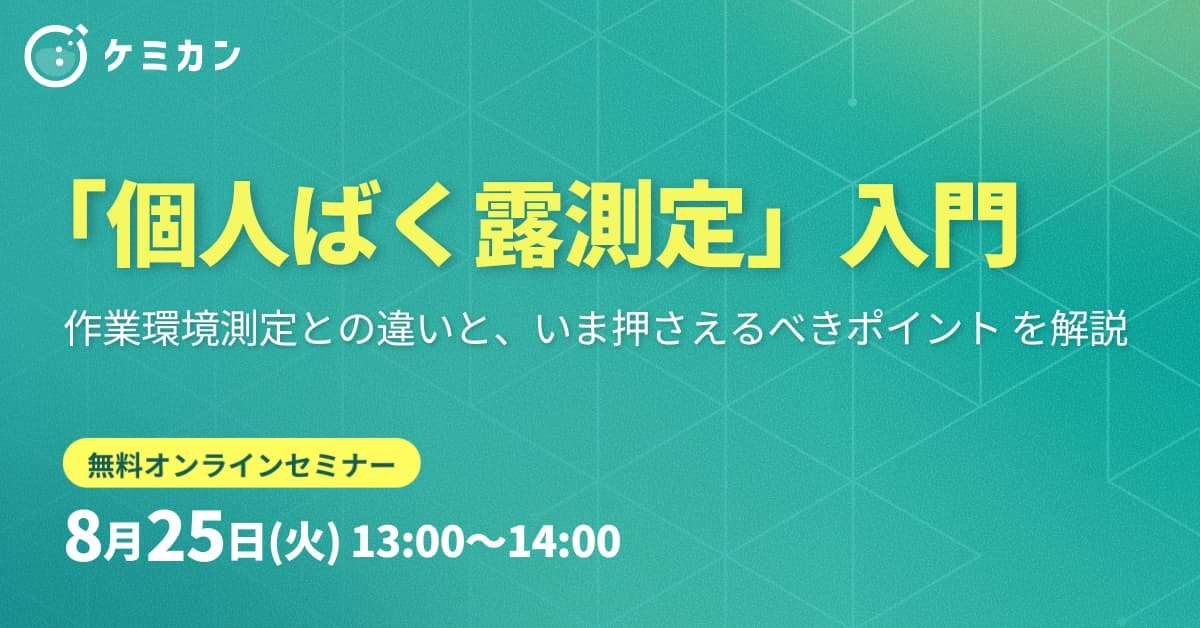 ケミカン

「個人ばく露測定」入門

作業環境測定との違いと、いま押さえるべきポイント を解説

無料オンラインセミナー

8月25日(火) 13:00〜14:00